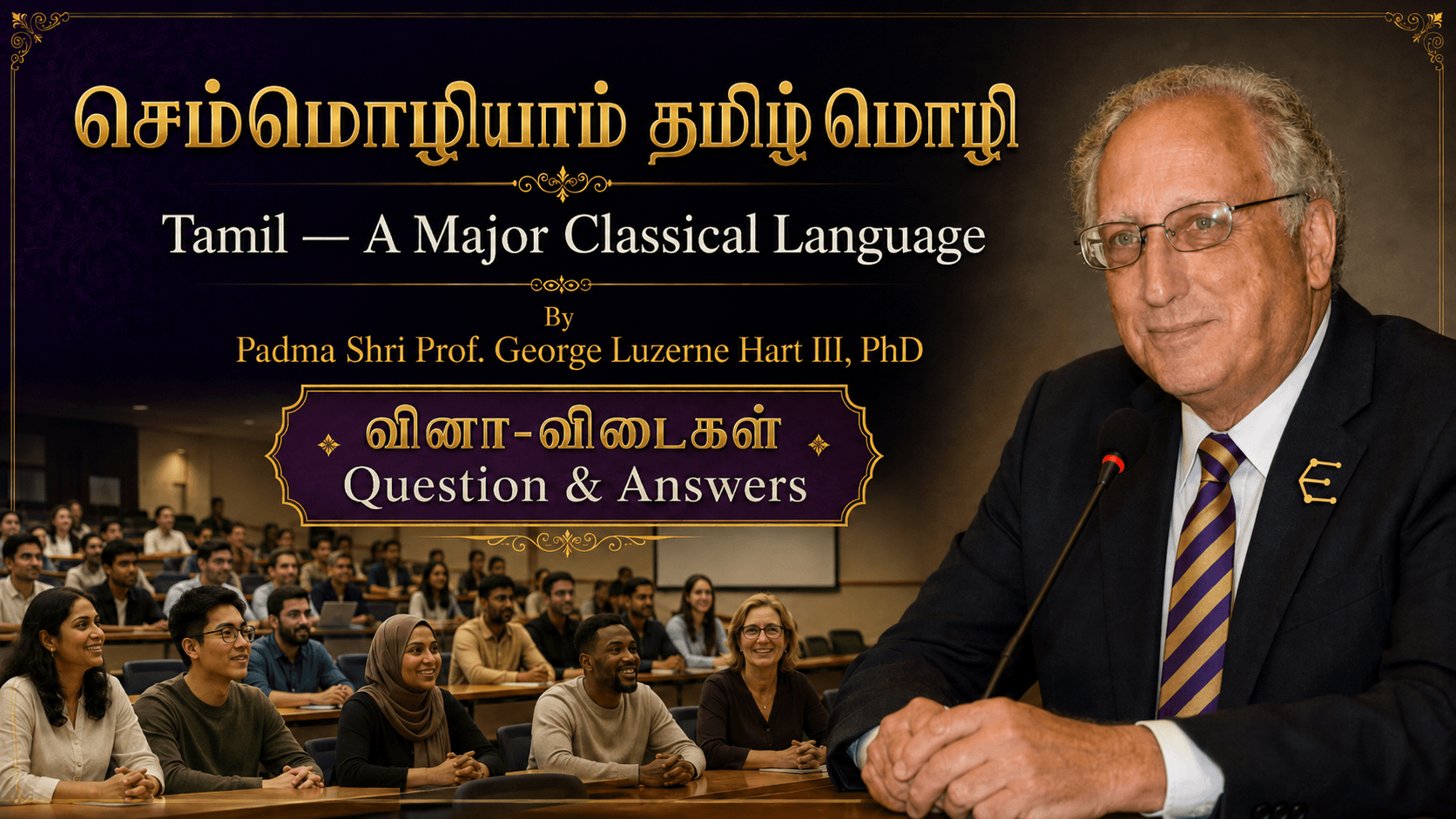 செம்மொழியாம் தமிழ் மொழி

Tamil — A Major Classical Language

By
Padma Shri Prof. George Luzerne Hart III, PhD

வினா-விடைகள்
Question & Answers